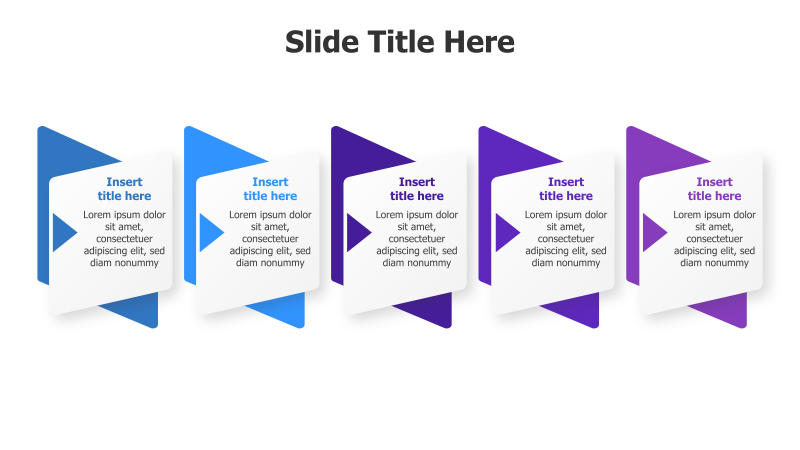 Slide Title Here

Insert title here
Lorem ipsum dolor sit amet, consectetuer adipiscing elit, sed diam nonummy

Insert title here
Lorem ipsum dolor sit amet, consectetuer adipiscing elit, sed diam nonummy

Insert title here
Lorem ipsum dolor sit amet, consectetuer adipiscing elit, sed diam nonummy

Insert title here
Lorem ipsum dolor sit amet, consectetuer adipiscing elit, sed diam nonummy

Insert title here
Lorem ipsum dolor sit amet, consectetuer adipiscing elit, sed diam nonummy